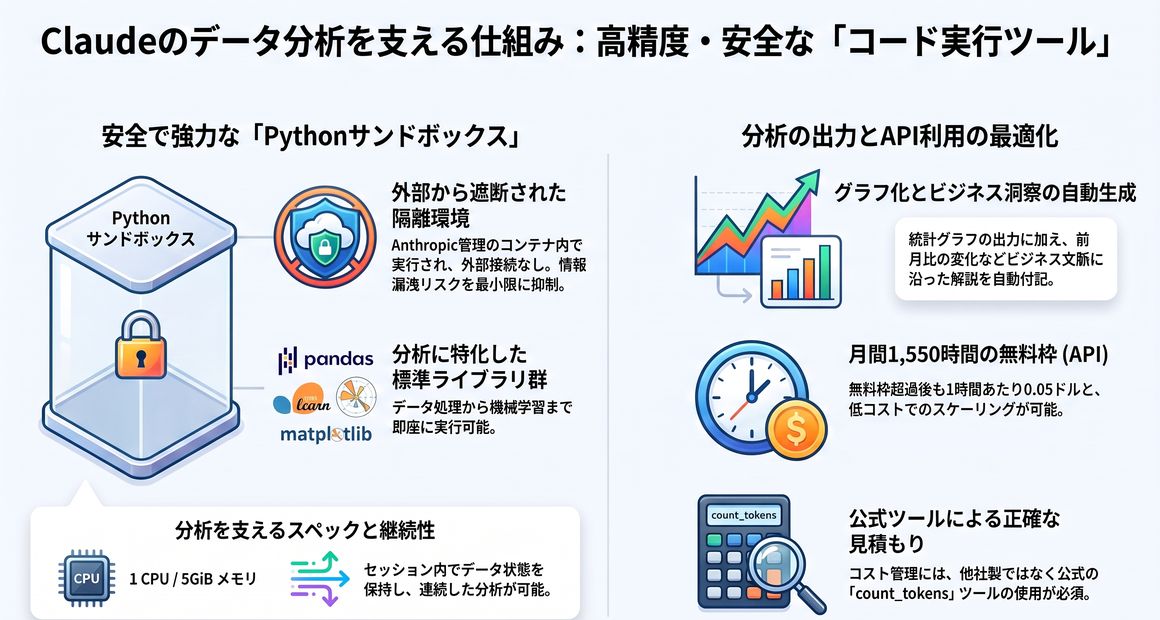 Claudeのデータ分析を支える仕組み：高精度・安全な「コード実行ツール」

安全で強力な「Pythonサンドボックス」

Python
サンドボックス

外部から遮断された隔離環境

Anthropic管理のコンテナ内で実行され、外部接続なし。情報漏洩リスクを最小限に抑制。

pandas

learn

matplotlib

分析に特化した標準ライブラリ群

データ処理から機械学習まで即座に実行可能。

分析を支えるスペックと継続性

CPU

1 CPU / 5GiB メモリ

セッション内でデータ状態を保持し、連続した分析が可能。

分析の出力とAPI利用の最適化

グラフ化とビジネス洞察の自動生成

統計グラフの出力に加え、前月比の変化などビジネス文脈に沿った解説を自動付記。

月間1,550時間の無料枠 (API)

無料枠超過後も1時間あたり0.05ドルと、低コストでのスケーリングが可能。

count_tokens

公式ツールによる正確な見積もり

コスト管理には、他社製ではなく公式の「count_tokens」ツールの使用が必須。